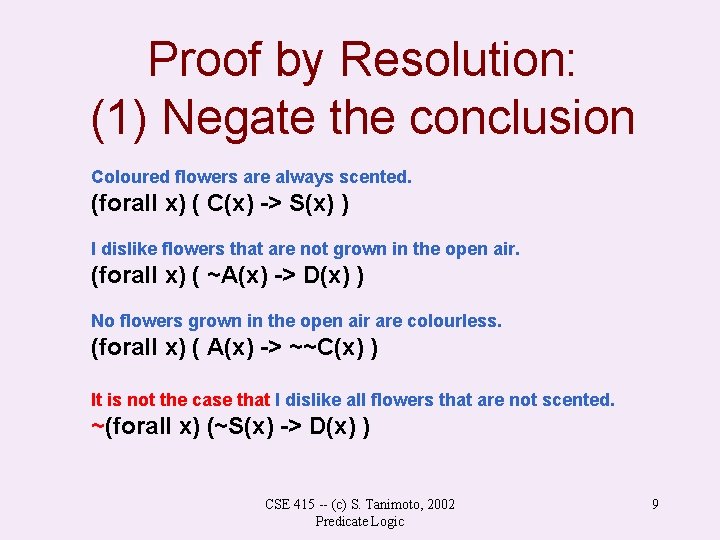 Proof by Resolution:
(1) Negate the conclusion

Coloured flowers are always scented.
(forall x) ( C(x) -> S(x) )

I dislike flowers that are not grown in the open air.
(forall x) ( ~A(x) -> D(x) )

No flowers grown in the open air are colourless.
(forall x) ( A(x) -> ~~C(x) )

It is not the case that I dislike all flowers that are not scented.
~(forall x) (~S(x) -> D(x) )

CSE 415 -- (c) S. Tanimoto, 2002
Predicate Logic

9